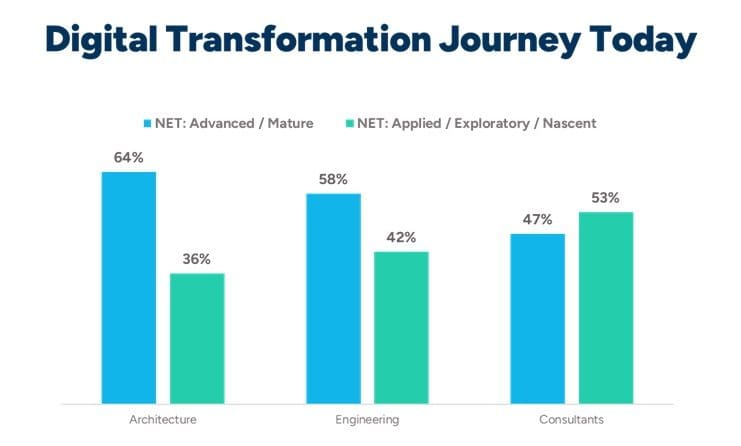 Digital Transformation Journey Today

NET: Advanced / Mature
NET: Applied / Exploratory / Nascent

64%
36%
58%
42%
47%
53%

Architecture
Engineering
Consultants